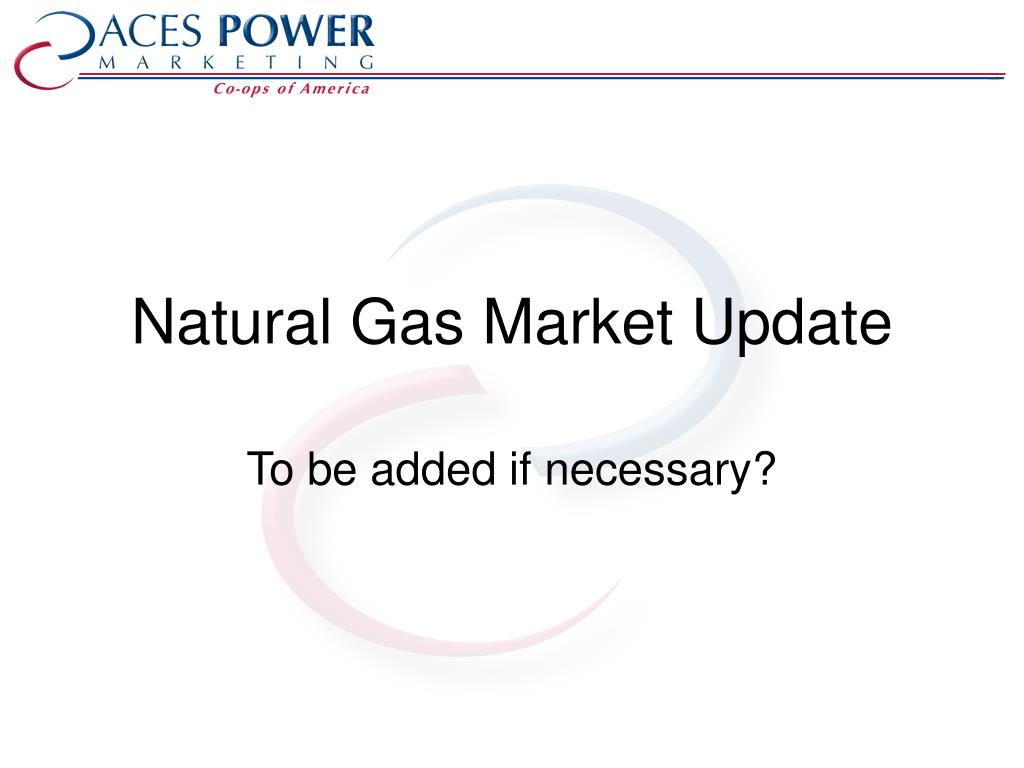 ACES POWER
MARKETING
Co-ops of America

Natural Gas Market Update

To be added if necessary?